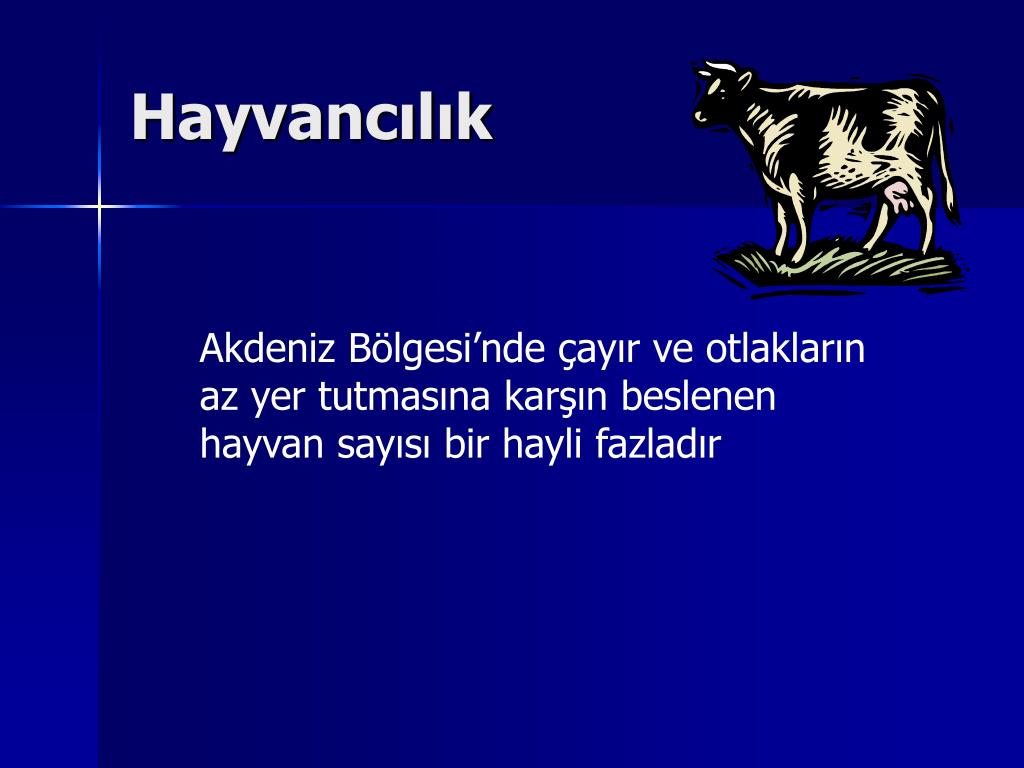 Hayvancılık

Akdeniz Bölgesi’nde çayır ve otlakların az yer tutmasına karşın beslenen hayvan sayısı bir hayli fazladır